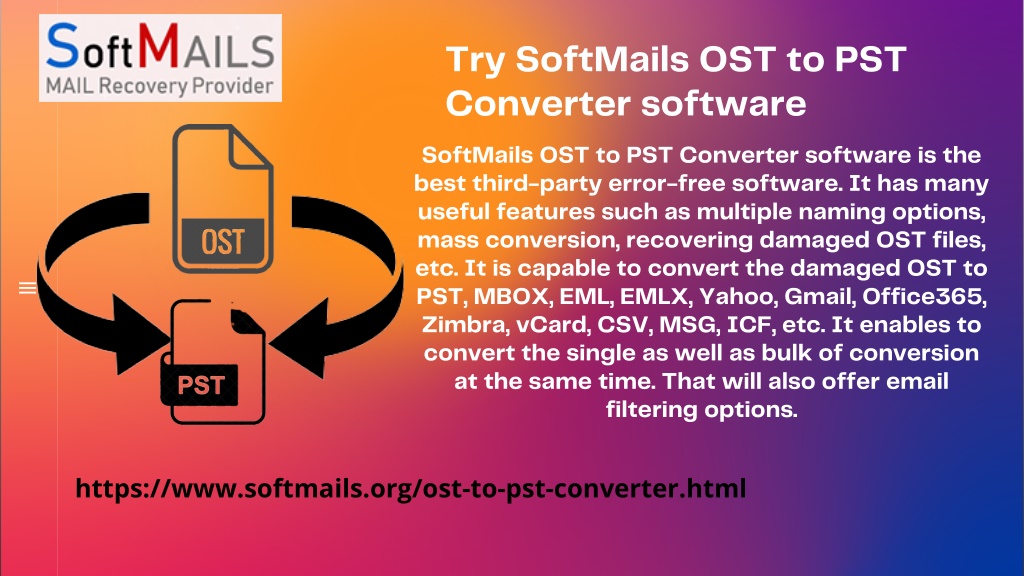 SoftMAILS
MAIL Recovery Provider

Try SoftMails OST to PST Converter software

OST

PST

SoftMails OST to PST Converter software is the best third-party error-free software. It has many useful features such as multiple naming options, mass conversion, recovering damaged OST files, etc. It is capable to convert the damaged OST to PST, MBOX, EML, EMLX, Yahoo, Gmail, Office365, Zimbra, vCard, CSV, MSG, ICF, etc. It enables to convert the single as well as bulk of conversion at the same time. That will also offer email filtering options.

https://www.softmails.org/ost-to-pst-converter.html